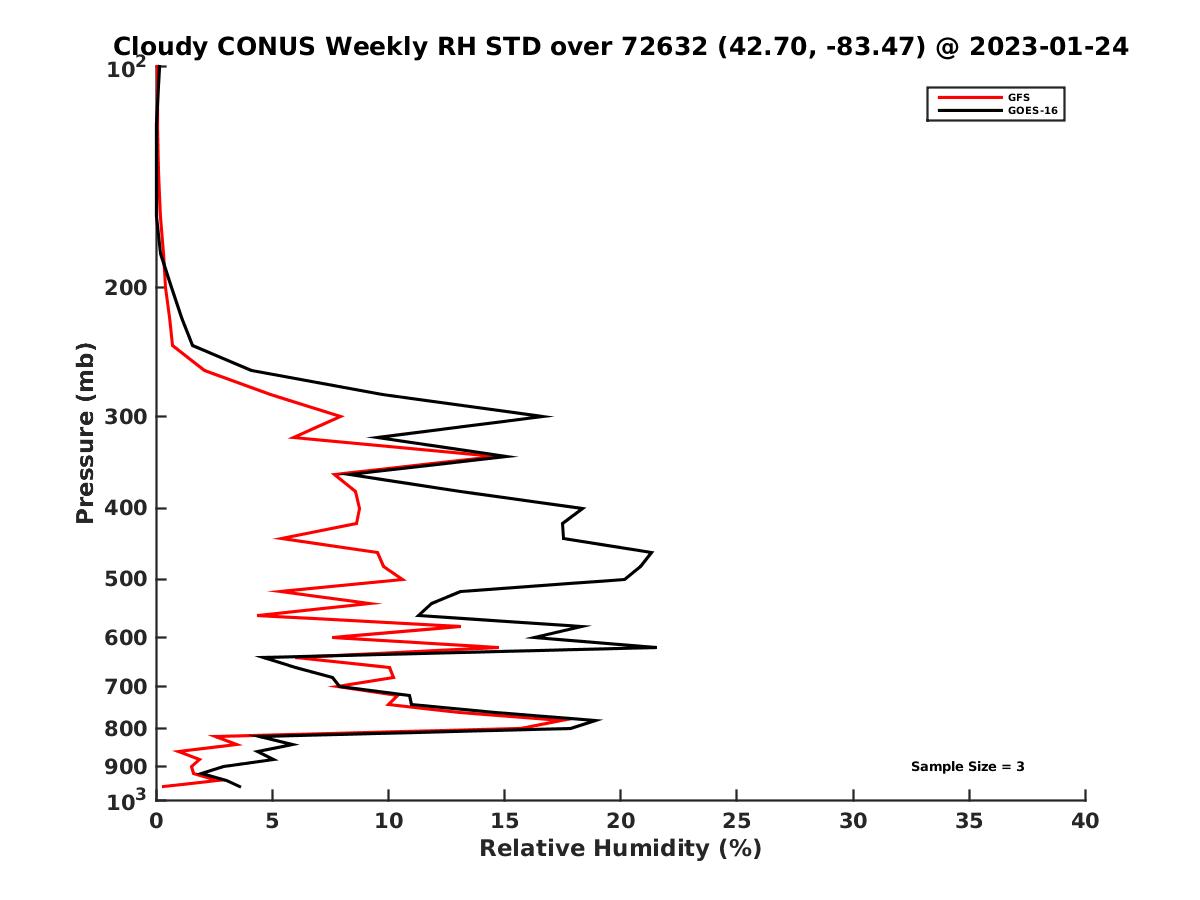 Cloudy CONUS Weekly RH STD over 72632 (42.70, -83.47) @ 2023-01-24

GFS
GOES-16

Pressure (mb)

$10^2$
200
300
400
500
600
700
800
900
$10^3$

Sample Size = 3

0
5
10
15
20
25
30
35
40

Relative Humidity (%)